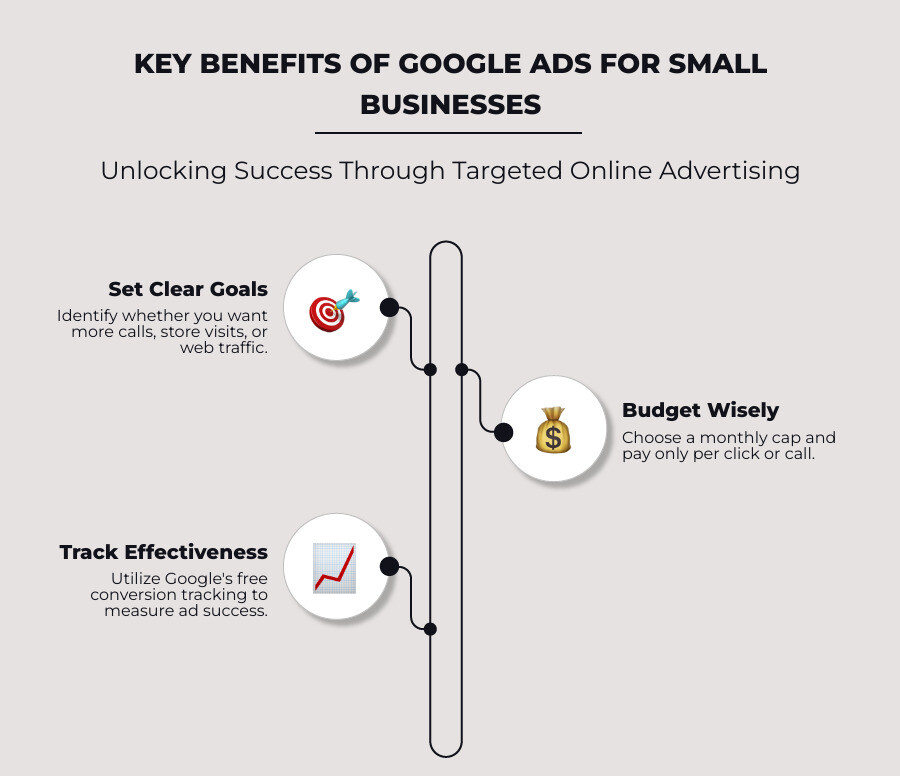 KEY BENEFITS OF GOOGLE ADS FOR SMALL BUSINESSES

Unlocking Success Through Targeted Online Advertising

Set Clear Goals
Identify whether you want more calls, store visits, or web traffic.

Budget Wisely
Choose a monthly cap and pay only per click or call.

Track Effectiveness
Utilize Google's free conversion tracking to measure ad success.